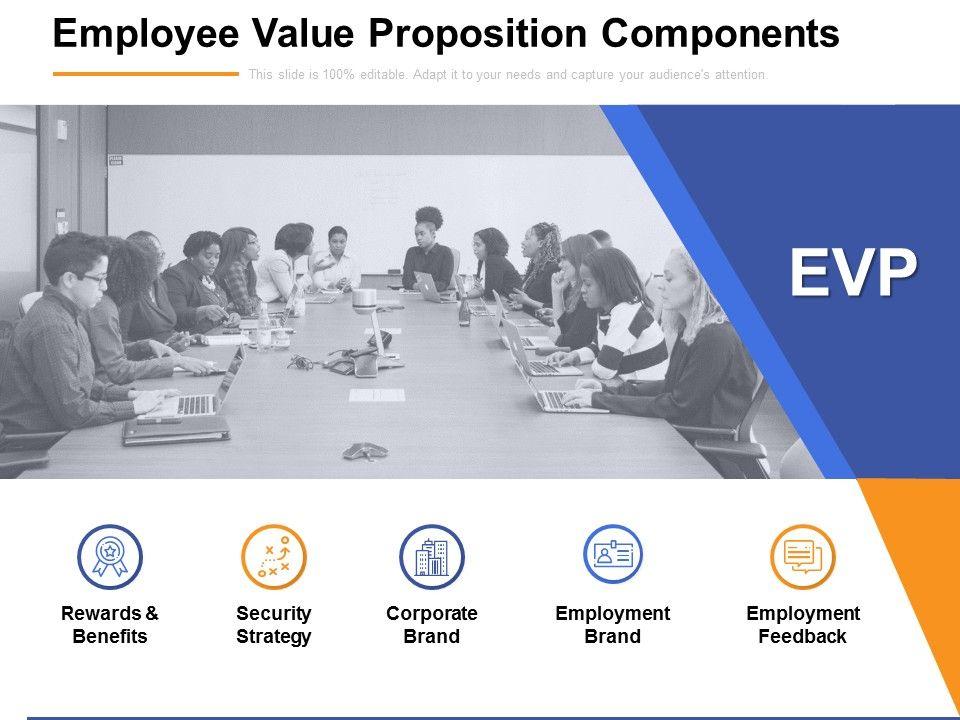 Employee Value Proposition Components

This slide is 100% editable. Adapt it to your needs and capture your audience's attention.

EVP

Rewards & Benefits

Security Strategy

Corporate Brand

Employment Brand

Employment Feedback